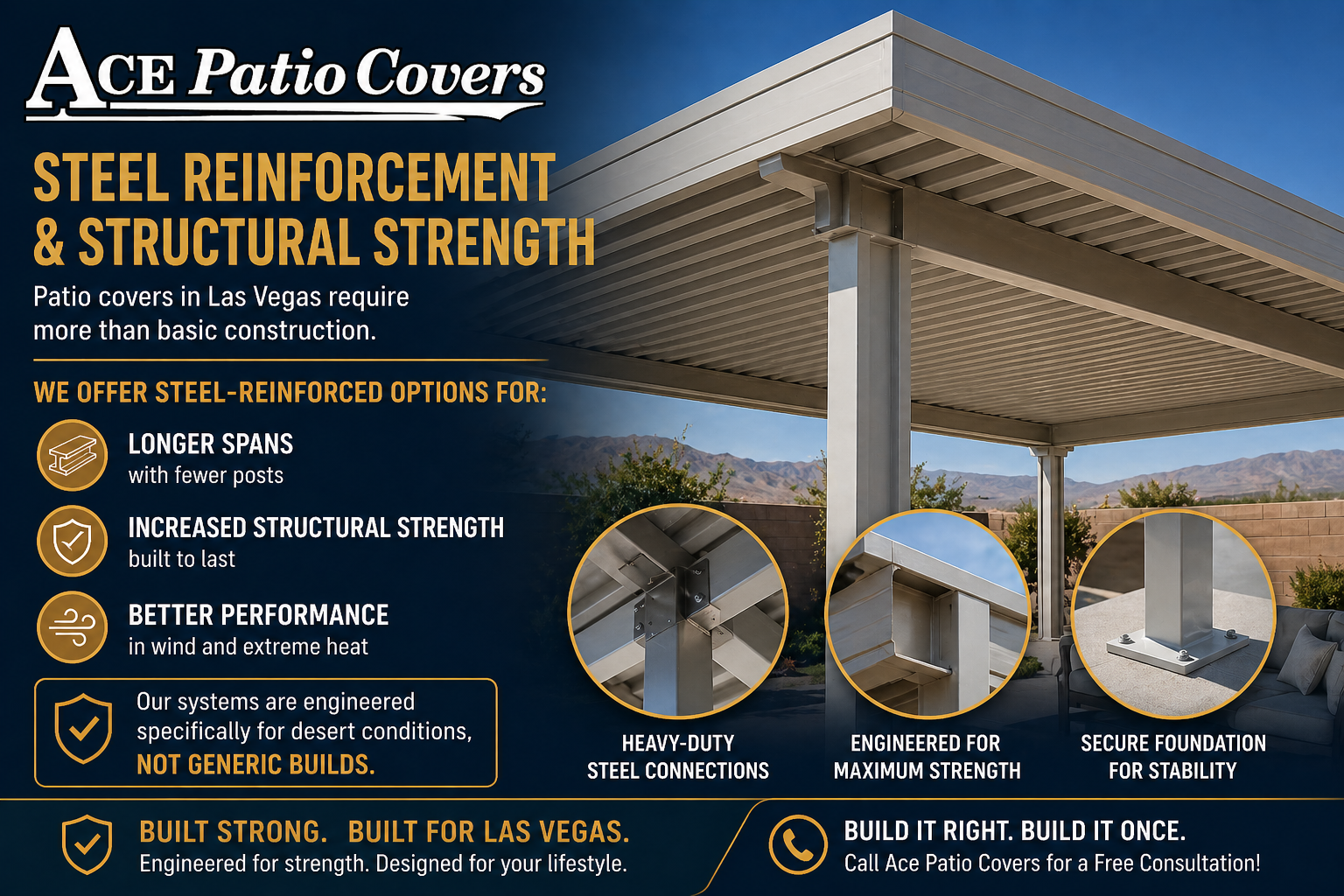 ACE Patio Covers

STEEL REINFORCEMENT & STRUCTURAL STRENGTH

Patio covers in Las Vegas require more than basic construction.

WE OFFER STEEL-REINFORCED OPTIONS FOR:

LONGER SPANS
with fewer posts

INCREASED STRUCTURAL STRENGTH
built to last

BETTER PERFORMANCE
in wind and extreme heat

Our systems are engineered specifically for desert conditions, NOT GENERIC BUILDS.

HEAVY-DUTY STEEL CONNECTIONS

ENGINEERED FOR MAXIMUM STRENGTH

SECURE FOUNDATION FOR STABILITY

BUILT STRONG. BUILT FOR LAS VEGAS.
Engineered for strength. Designed for your lifestyle.

BUILD IT RIGHT. BUILD IT ONCE.
Call Ace Patio Covers for a Free Consultation!